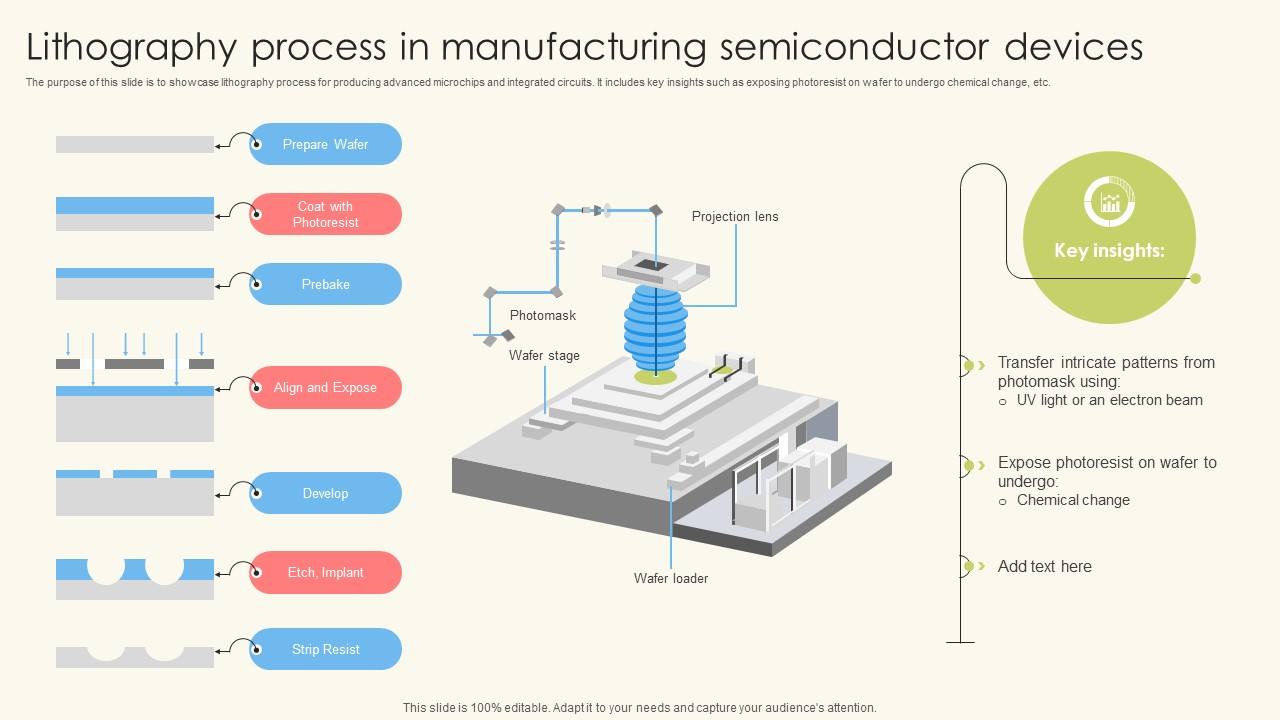 Lithography process in manufacturing semiconductor devices

The purpose of this slide is to showcase lithography process for producing advanced microchips and integrated circuits. It includes key insights such as exposing photoresist on wafer to undergo chemical change, etc.

Prepare Wafer

Coat with Photoresist

Prebake

Align and Expose

Develop

Etch, Implant

Strip Resist

Projection lens

Photomask

Wafer stage

Wafer loader

Key insights:

Transfer intricate patterns from photomask using:
○ UV light or an electron beam

Expose photoresist on wafer to undergo:
○ Chemical change

Add text here

This slide is 100% editable. Adapt it to your needs and capture your audience's attention.